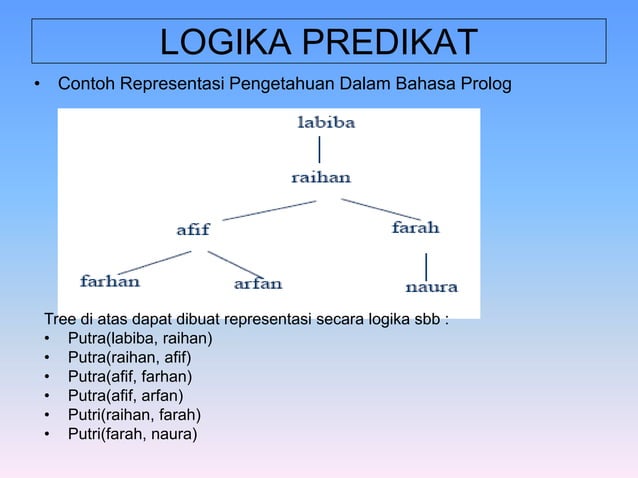 LOGIKA PREDIKAT

• Contoh Representasi Pengetahuan Dalam Bahasa Prolog

labiba
raihan
afif
farah
farhan
arfan
naura

Tree di atas dapat dibuat representasi secara logika sbb :
• Putra(labiba, raihan)
• Putra(raihan, afif)
• Putra(afif, farhan)
• Putra(afif, arfan)
• Putri(raihan, farah)
• Putri(farah, naura)